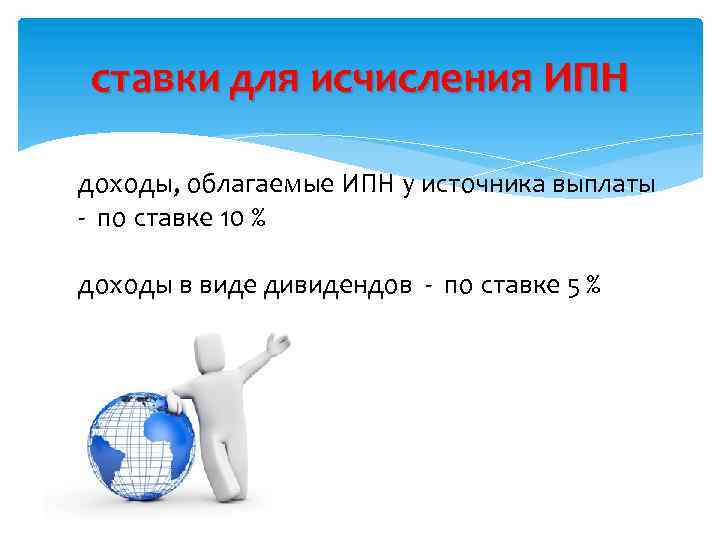 ставки для исчисления ИПН

доходы, облагаемые ИПН у источника выплаты - по ставке 10 %

доходы в виде дивидендов - по ставке 5 %